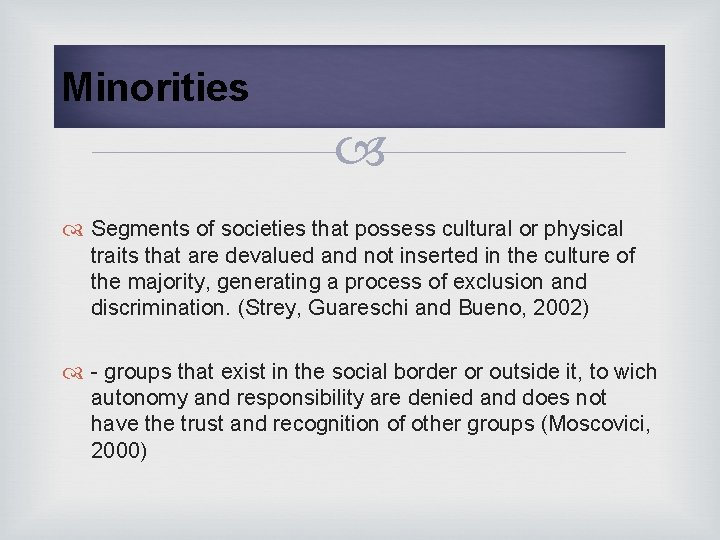 Minorities

Segments of societies that possess cultural or physical traits that are devalued and not inserted in the culture of the majority, generating a process of exclusion and discrimination. (Strey, Guareschi and Bueno, 2002)

- groups that exist in the social border or outside it, to wich autonomy and responsibility are denied and does not have the trust and recognition of other groups (Moscovici, 2000)